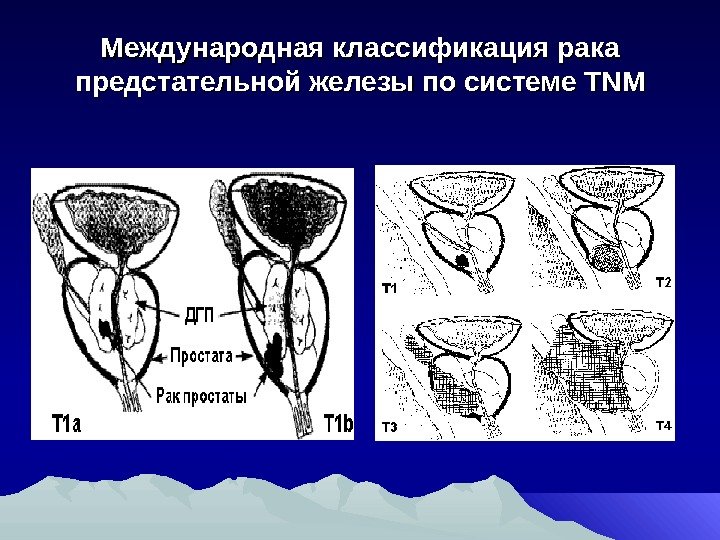 Международная классификация рака предстательной железы по системе TNM

ДГП

Простата

Рак простаты

T1a

T1b

T1

T2

T3

T4